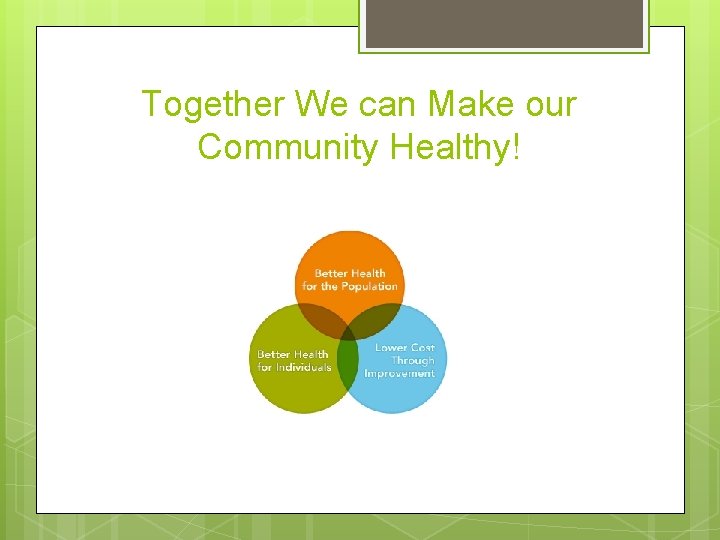 Together We can Make our Community Healthy!

Better Health for the Population

Better Health for Individuals

Lower Cost Through Improvement